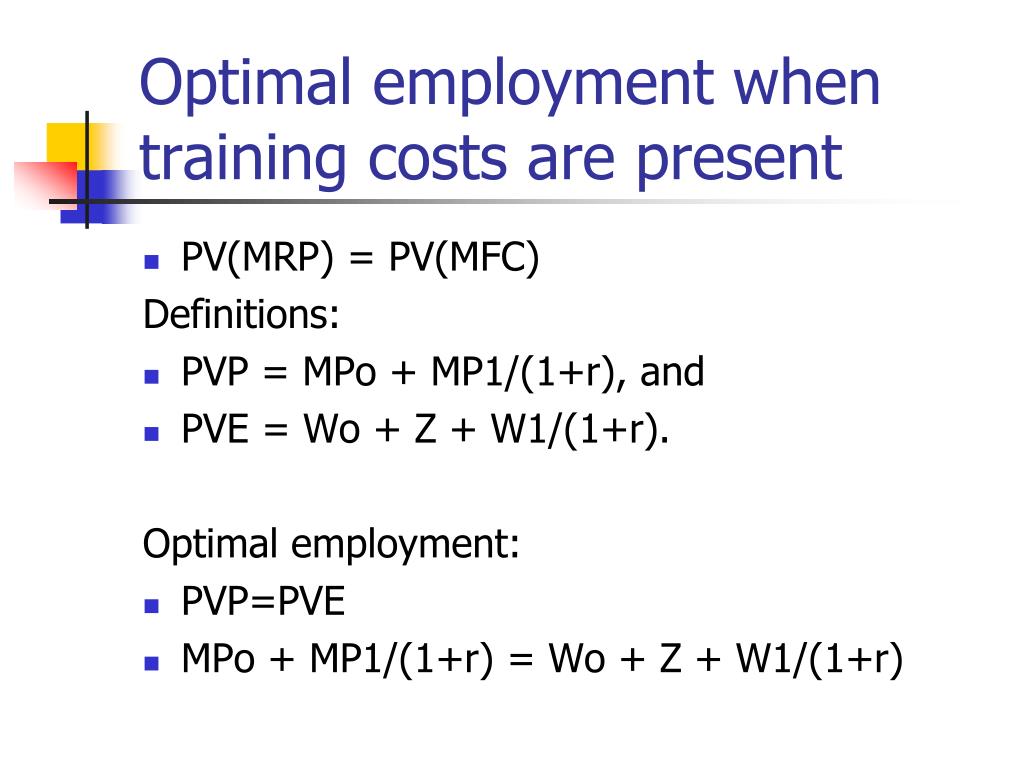 Optimal employment when training costs are present

PV(MRP) = PV(MFC)

Definitions:

PVP = MPo + MP1/(1+r), and

PVE = Wo + Z + W1/(1+r).

Optimal employment:

PVP=PVE

MPo + MP1/(1+r) = Wo + Z + W1/(1+r)